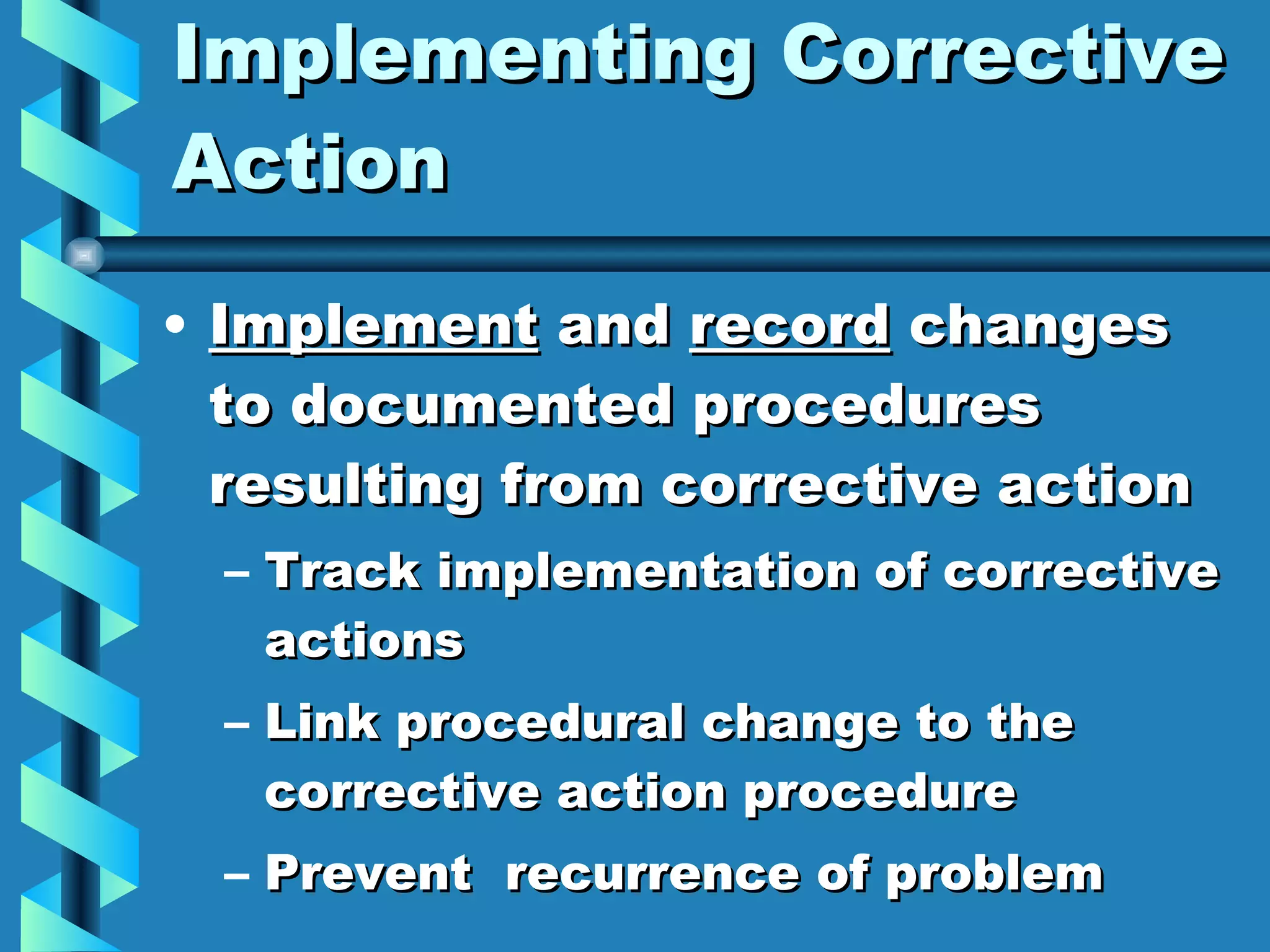 Implementing Corrective Action

• Implement and record changes to documented procedures resulting from corrective action

– Track implementation of corrective actions

– Link procedural change to the corrective action procedure

– Prevent recurrence of problem